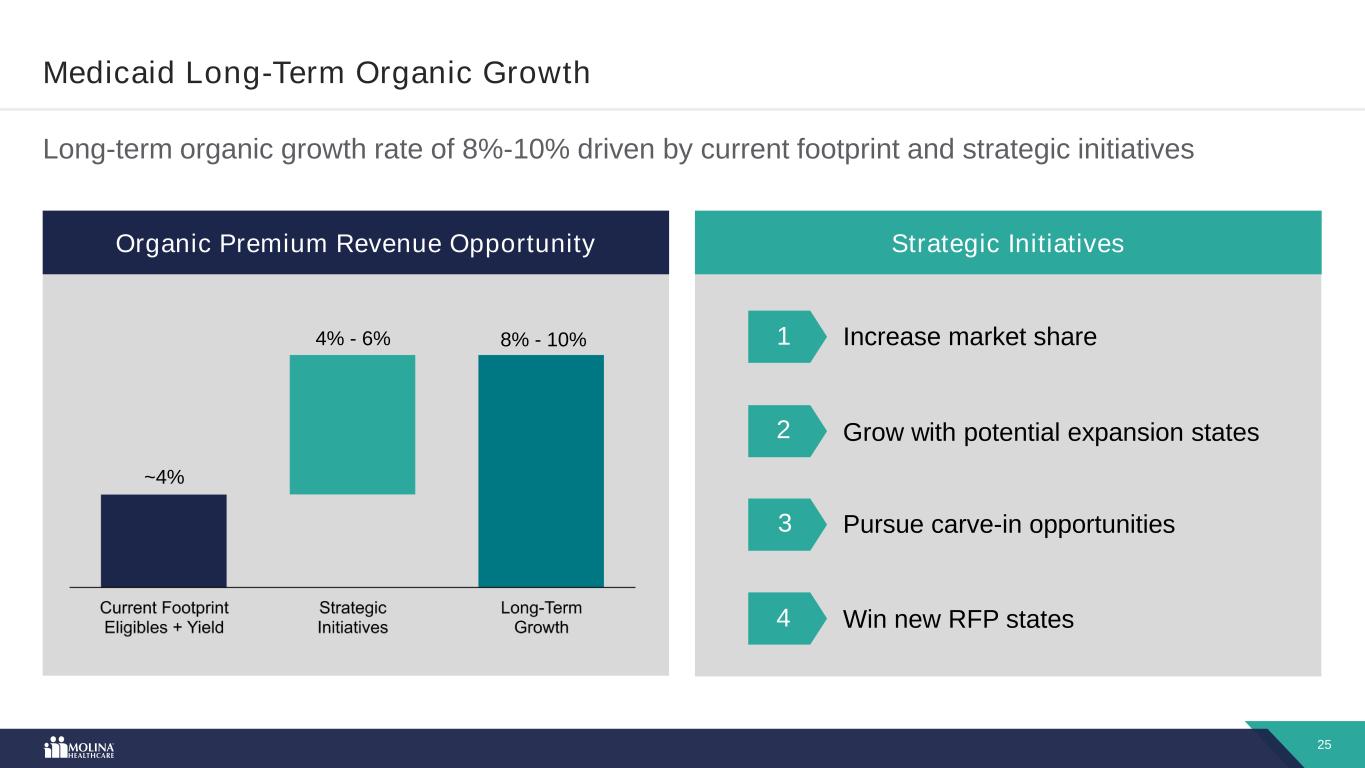 Medicaid Long-Term Organic Growth

Long-term organic growth rate of 8%-10% driven by current footprint and strategic initiatives

Organic Premium Revenue Opportunity

~4%

4% - 6%

8% - 10%

Current Footprint Eligibles + Yield

Strategic Initiatives

Long-Term Growth

Strategic Initiatives

1 Increase market share

2 Grow with potential expansion states

3 Pursue carve-in opportunities

4 Win new RFP states

MOLINA HEALTHCARE

25